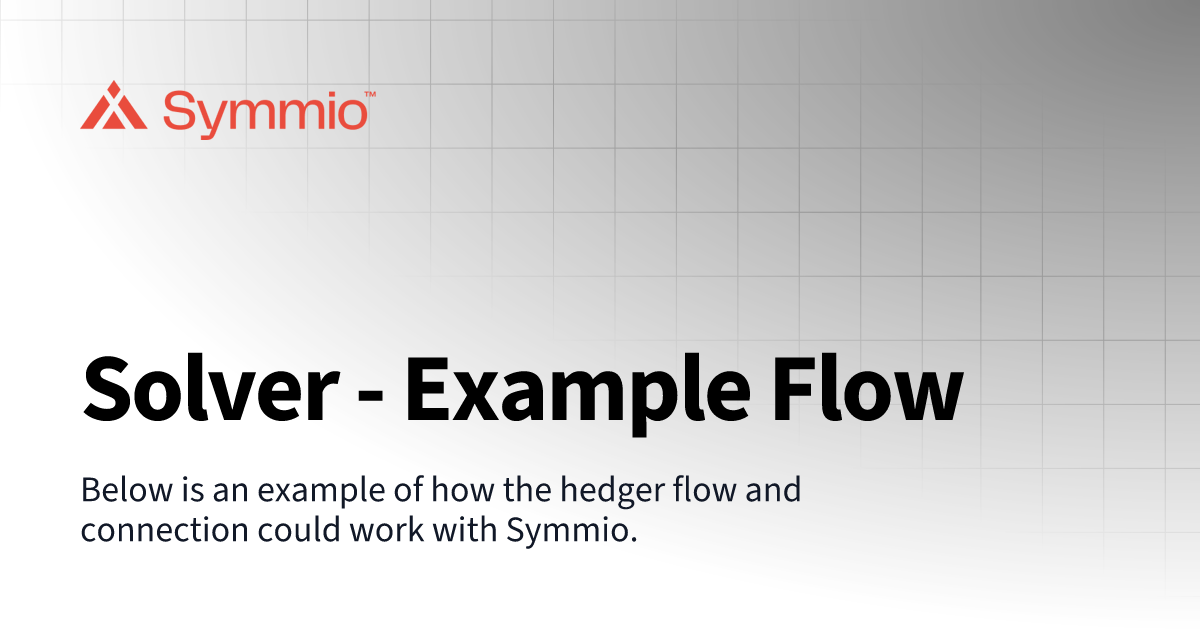 Symmio™

Solver - Example Flow

Below is an example of how the hedger flow and connection could work with Symmio.